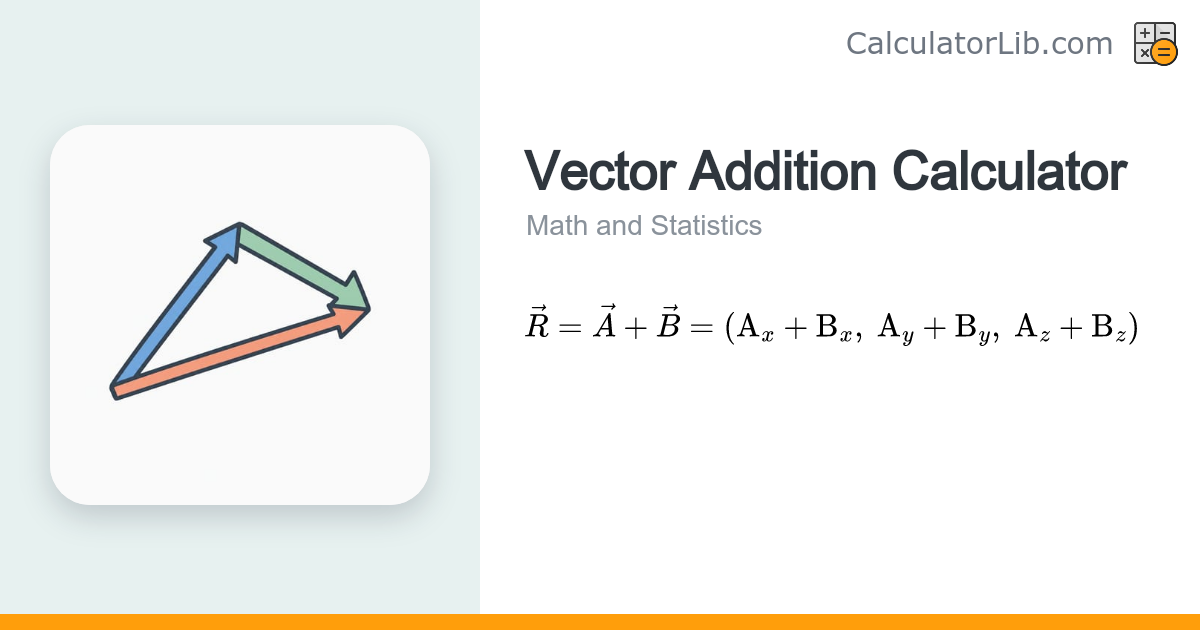 CalculatorLib.com

Vector Addition Calculator

Math and Statistics

$\vec{R} = \vec{A} + \vec{B} = (\mathrm{A}_x + \mathrm{B}_x,\ \mathrm{A}_y + \mathrm{B}_y,\ \mathrm{A}_z + \mathrm{B}_z)$